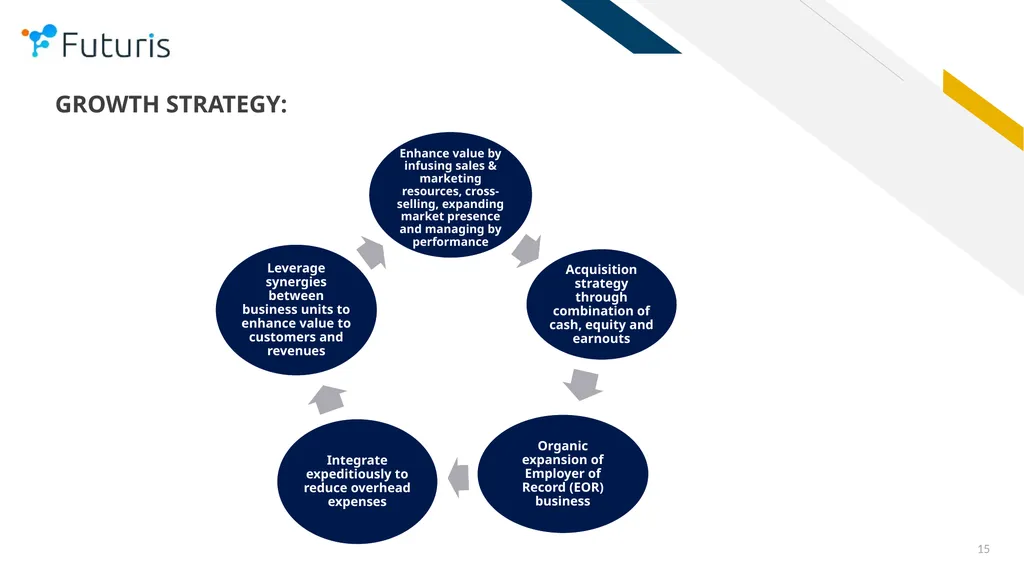 Futuris

GROWTH STRATEGY:

Enhance value by infusing sales & marketing resources, cross-selling, expanding market presence and managing by performance

Acquisition strategy through combination of cash, equity and earnouts

Organic expansion of Employer of Record (EOR) business

Integrate expeditiously to reduce overhead expenses

Leverage synergies between business units to enhance value to customers and revenues

15